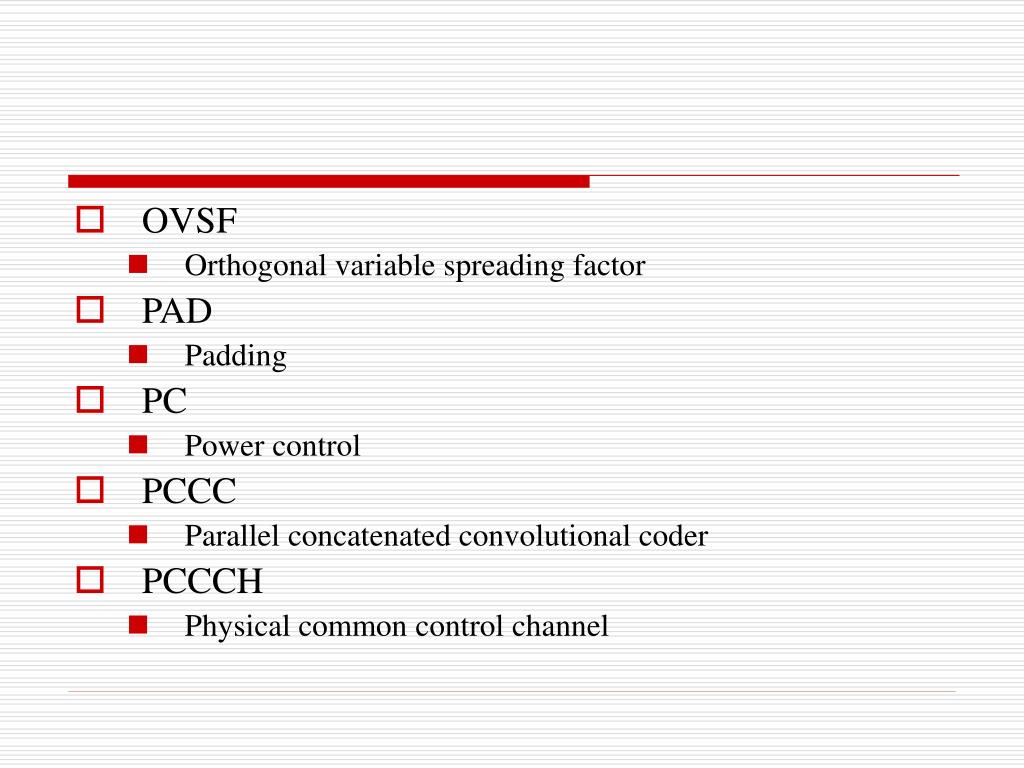 OVSF

Orthogonal variable spreading factor

PAD

Padding

PC

Power control

PCCC

Parallel concatenated convolutional coder

PCCCH

Physical common control channel